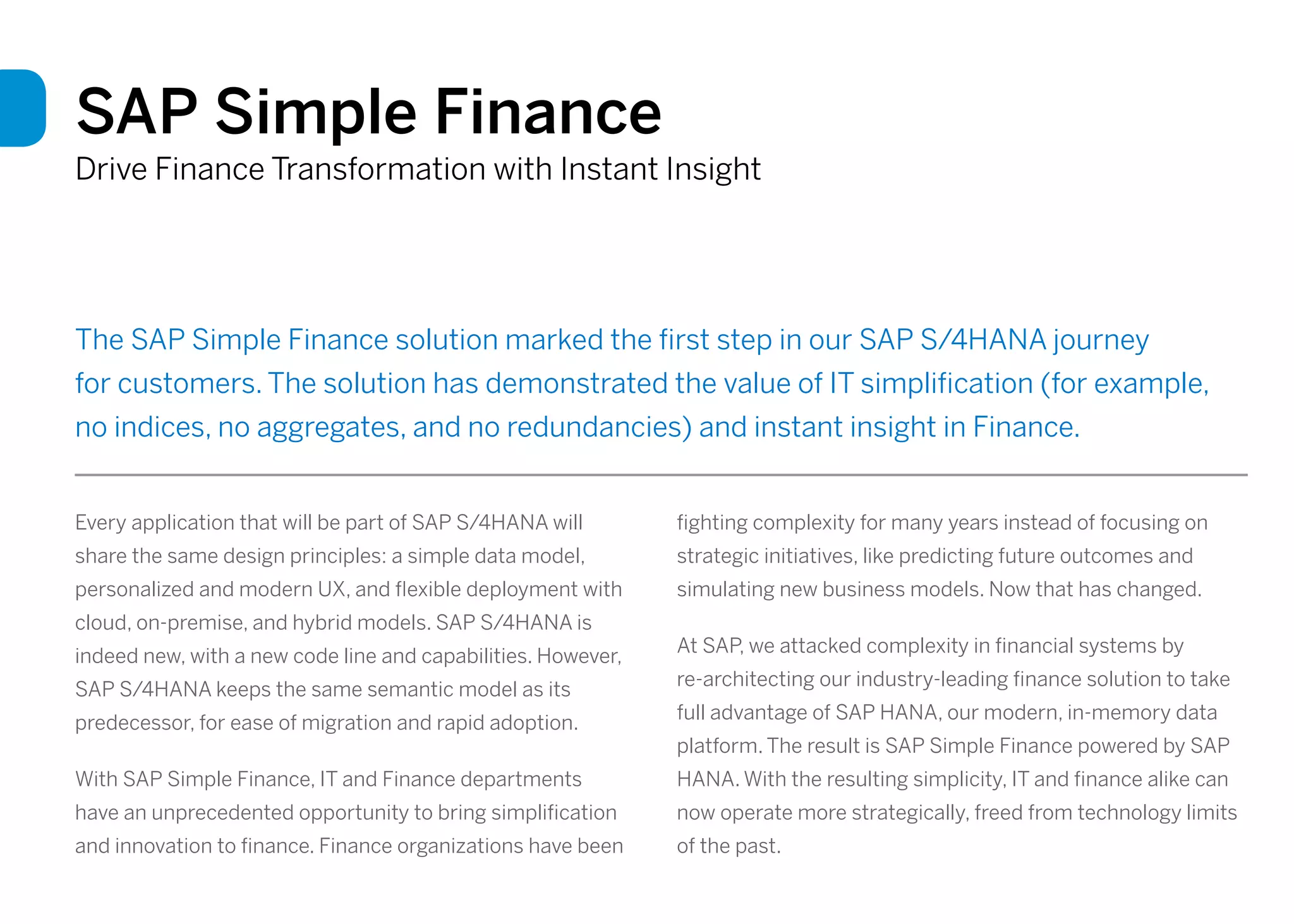 SAP Simple Finance

Drive Finance Transformation with Instant Insight

The SAP Simple Finance solution marked the first step in our SAP S/4HANA journey for customers. The solution has demonstrated the value of IT simplification (for example, no indices, no aggregates, and no redundancies) and instant insight in Finance.

Every application that will be part of SAP S/4HANA will share the same design principles: a simple data model, personalized and modern UX, and flexible deployment with cloud, on-premise, and hybrid models. SAP S/4HANA is indeed new, with a new code line and capabilities. However, SAP S/4HANA keeps the same semantic model as its predecessor, for ease of migration and rapid adoption.

With SAP Simple Finance, IT and Finance departments have an unprecedented opportunity to bring simplification and innovation to finance. Finance organizations have been fighting complexity for many years instead of focusing on strategic initiatives, like predicting future outcomes and simulating new business models. Now that has changed.

At SAP, we attacked complexity in financial systems by re-architecting our industry-leading finance solution to take full advantage of SAP HANA, our modern, in-memory data platform. The result is SAP Simple Finance powered by SAP HANA. With the resulting simplicity, IT and finance alike can now operate more strategically, freed from technology limits of the past.